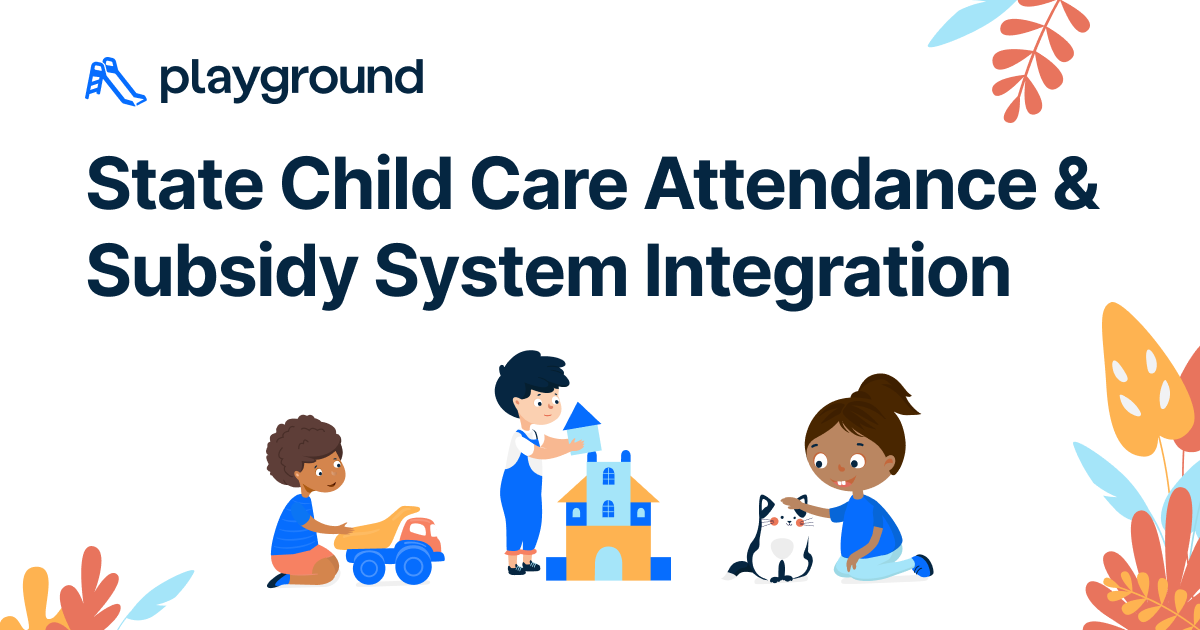 playground

State Child Care Attendance & Subsidy System Integration